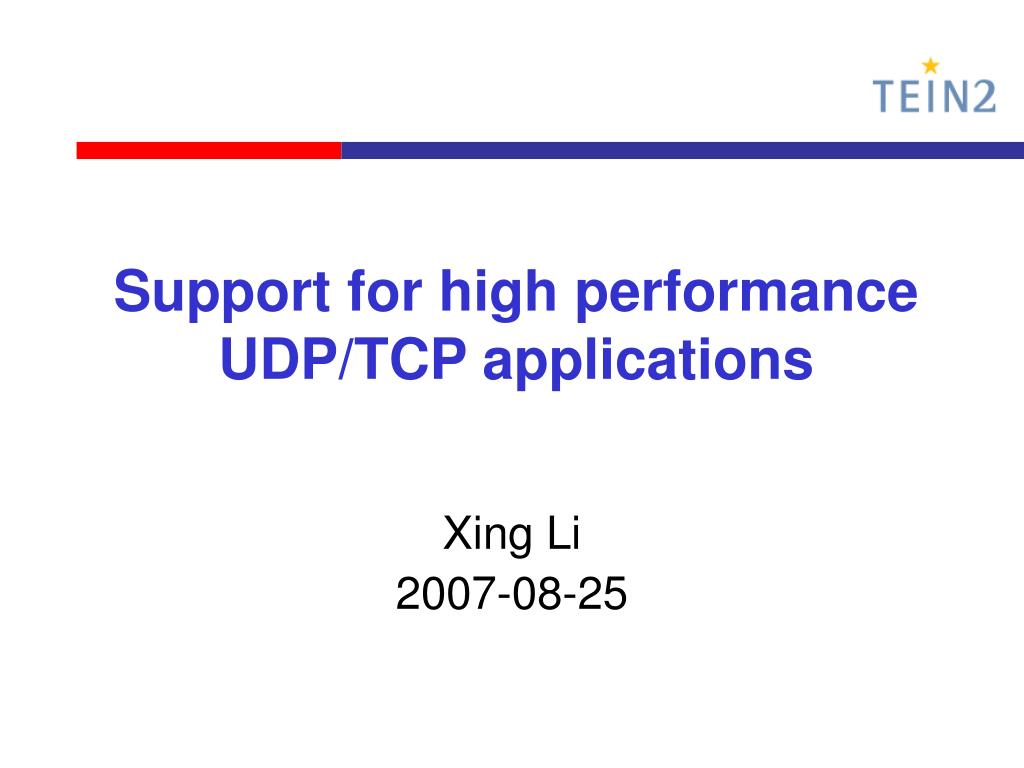 TEIN2

Support for high performance UDP/TCP applications

Xing Li
2007-08-25